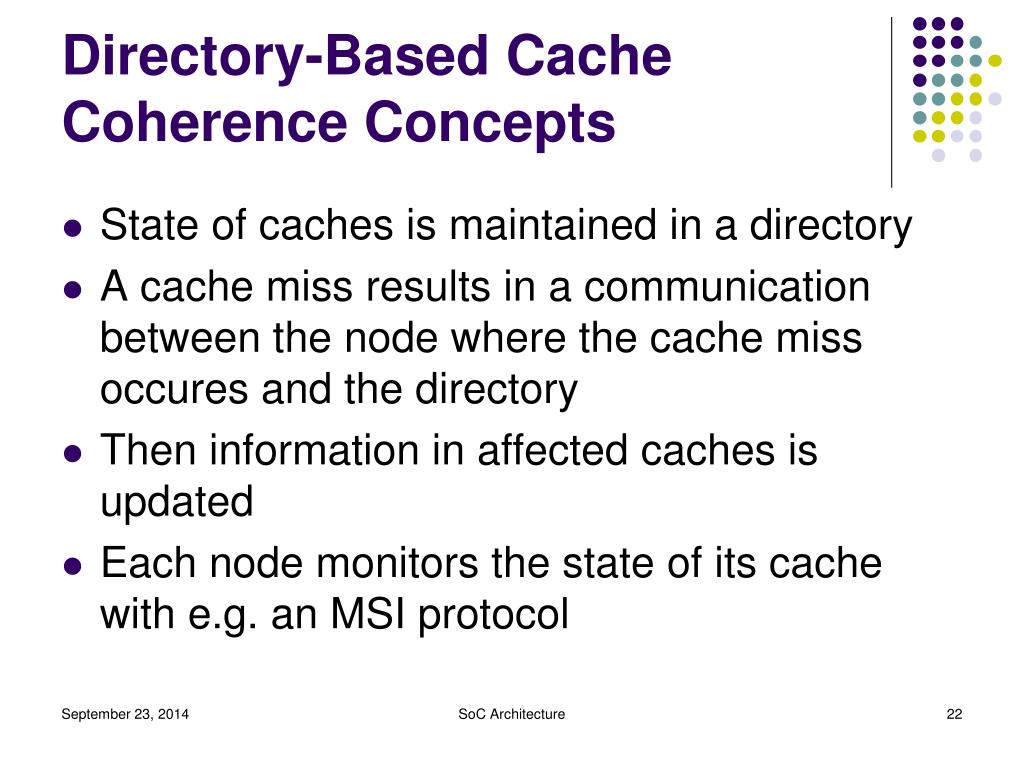 Directory-Based Cache Coherence Concepts

- State of caches is maintained in a directory
- A cache miss results in a communication between the node where the cache miss occures and the directory
- Then information in affected caches is updated
- Each node monitors the state of its cache with e.g. an MSI protocol

September 23, 2014 SoC Architecture 22